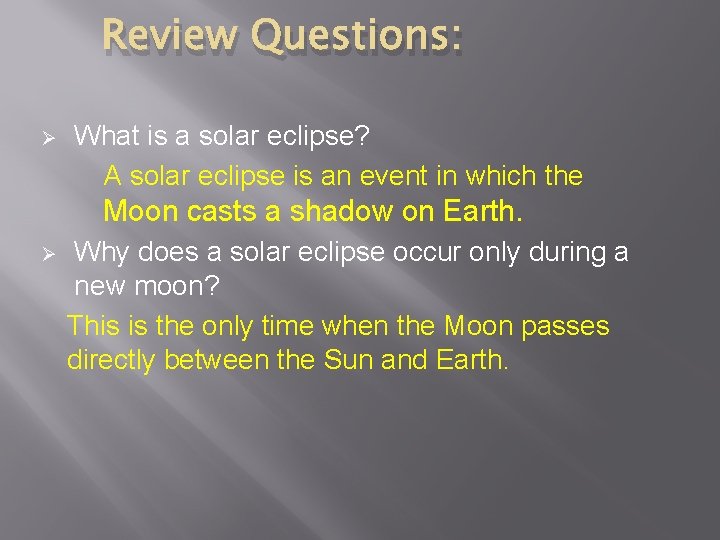 Review Questions:

➢ What is a solar eclipse?

A solar eclipse is an event in which the Moon casts a shadow on Earth.

➢ Why does a solar eclipse occur only during a new moon?

This is the only time when the Moon passes directly between the Sun and Earth.